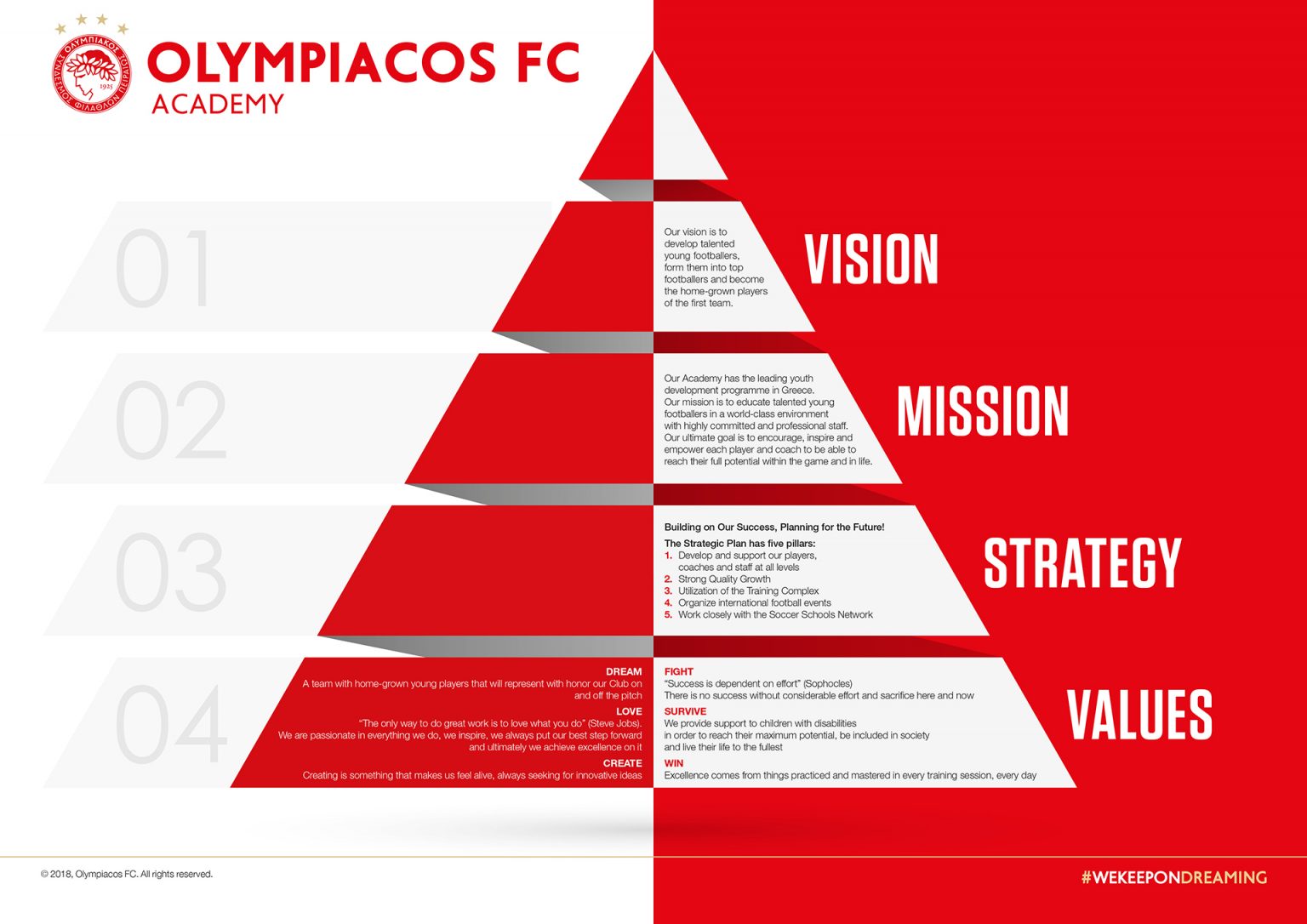 ΟΛΥΜΠΙΑΚΟΣ ΣΥΝΔΕΣΜΟΣ ΦΙΛΑΘΛΩΝ ΠΕΙΡΑΙΩΣ 1925

OLYMPIACOS FC
ACADEMY

01

Our vision is to develop talented young footballers, form them into top footballers and become the home-grown players of the first team.

VISION

02

Our Academy has the leading youth development programme in Greece.
Our mission is to educate talented young footballers in a world-class environment with highly committed and professional staff.
Our ultimate goal is to encourage, inspire and empower each player and coach to be able to reach their full potential within the game and in life.

MISSION

03

Building on Our Success, Planning for the Future!

The Strategic Plan has five pillars:
1. Develop and support our players, coaches and staff at all levels
2. Strong Quality Growth
3. Utilization of the Training Complex
4. Organize international football events
5. Work closely with the Soccer Schools Network

STRATEGY

04

DREAM
A team with home-grown young players that will represent with honor our Club on and off the pitch

LOVE
"The only way to do great work is to love what you do" (Steve Jobs).
We are passionate in everything we do, we inspire, we always put our best step forward and ultimately we achieve excellence on it

CREATE
Creating is something that makes us feel alive, always seeking for innovative ideas

FIGHT
"Success is dependent on effort" (Sophocles)
There is no success without considerable effort and sacrifice here and now

SURVIVE
We provide support to children with disabilities in order to reach their maximum potential, be included in society and live their life to the fullest

WIN
Excellence comes from things practiced and mastered in every training session, every day

VALUES

© 2018, Olympiacos FC. All rights reserved.

#WEKEEPONDREAMING